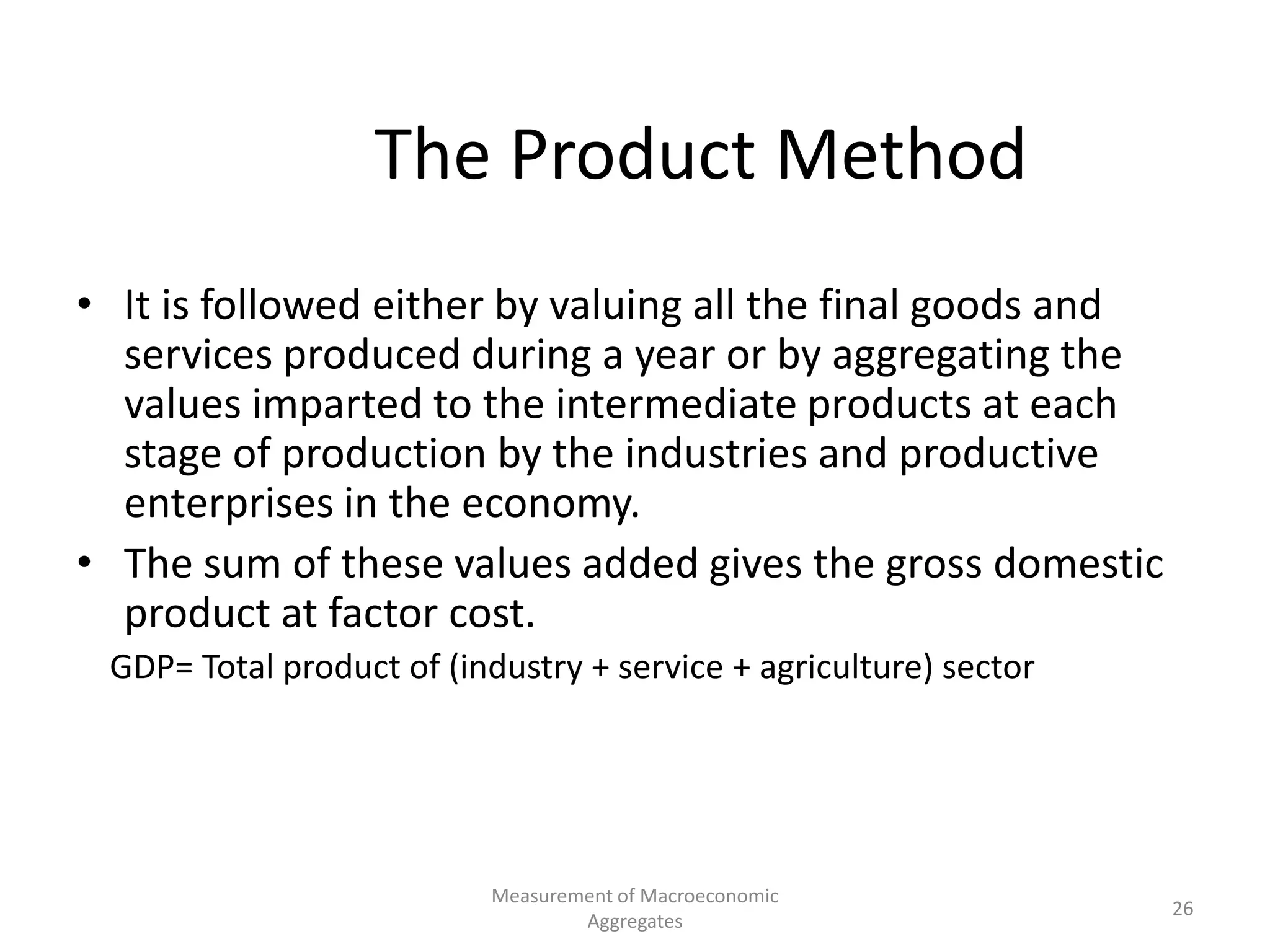 The Product Method

• It is followed either by valuing all the final goods and services produced during a year or by aggregating the values imparted to the intermediate products at each stage of production by the industries and productive enterprises in the economy.

• The sum of these values added gives the gross domestic product at factor cost.

GDP= Total product of (industry + service + agriculture) sector

Measurement of Macroeconomic Aggregates

26